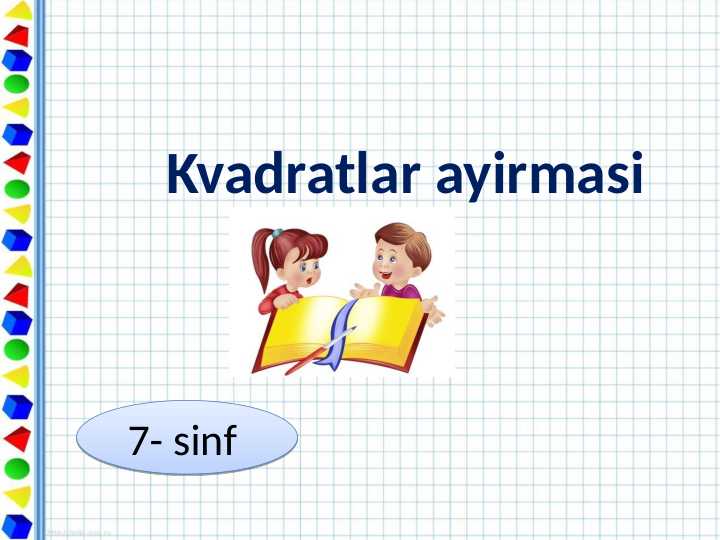 Kvadratlar ayirmasi

7- sinf